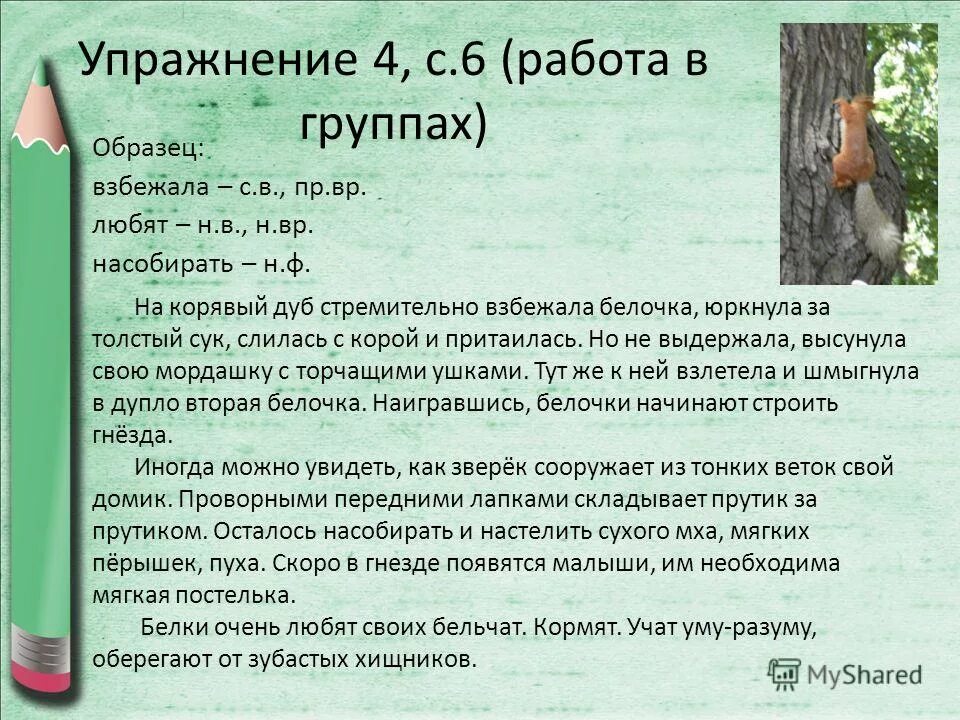 Упражнение 4, с.6 (работа в группах)

Образец:
взбежала – с.в., пр.вр.
любят – н.в., н.вр.
насобирать – н.ф.

На корявый дуб стремительно взбежала белочка, юркнула за толстый сук, слилась с корой и притаилась. Но не выдержала, высунула свою мордашку с торчащими ушками. Тут же к ней взлетела и шмыгнула в дупло вторая белочка. Наигравшись, белочки начинают строить гнёзда.

Иногда можно увидеть, как зверёк сооружает из тонких веток свой домик. Проворными передними лапками складывает прутик за прутиком. Осталось насобирать и настелить сухого мха, мягких пёрышек, пуха. Скоро в гнезде появятся малыши, им необходима мягкая постелька.

Белки очень любят своих бельчат. Кормят. Учат уму-разуму, оберегают от зубастых хищников.

MyShared